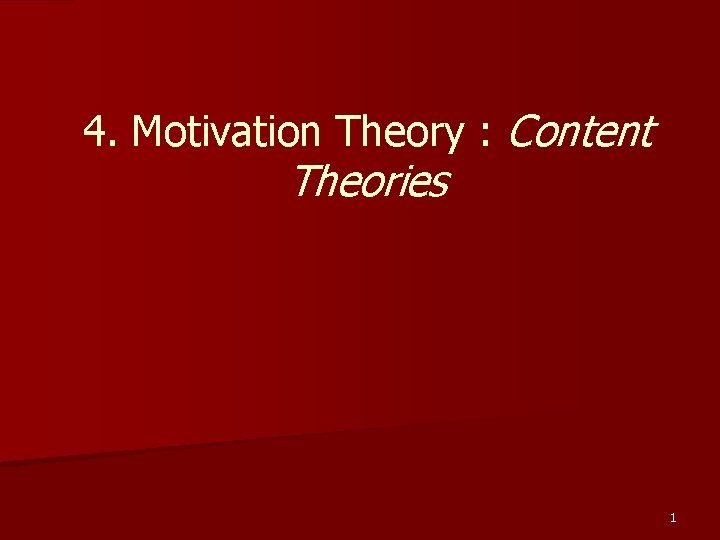 4. Motivation Theory : Content Theories

1